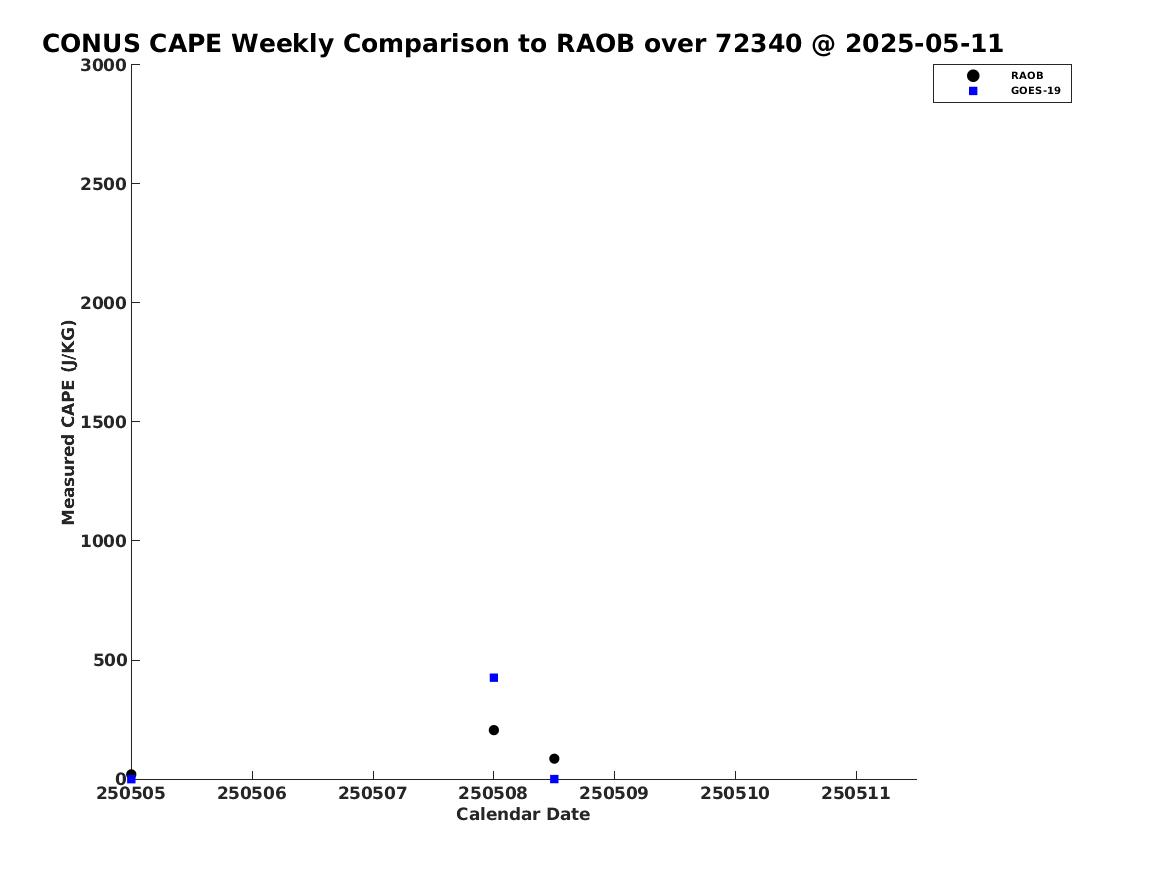 CONUS CAPE Weekly Comparison to RAOB over 72340 @ 2025-05-11

RAOB
GOES-19

Measured CAPE (J/KG)

3000
2500
2000
1500
1000
500
0

250505 250506 250507 250508 250509 250510 250511

Calendar Date